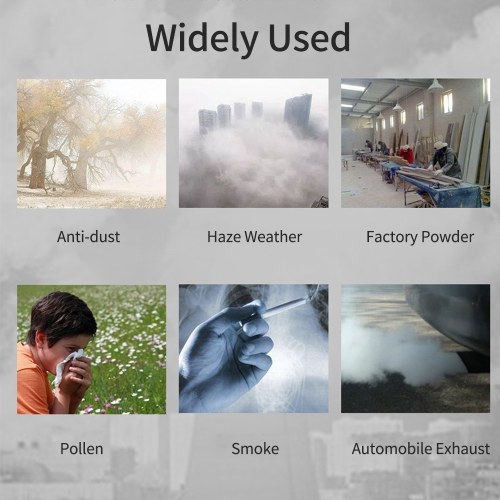 Widely Used

Anti-dust

Haze Weather

Factory Powder

Pollen

Smoke

Automobile Exhaust